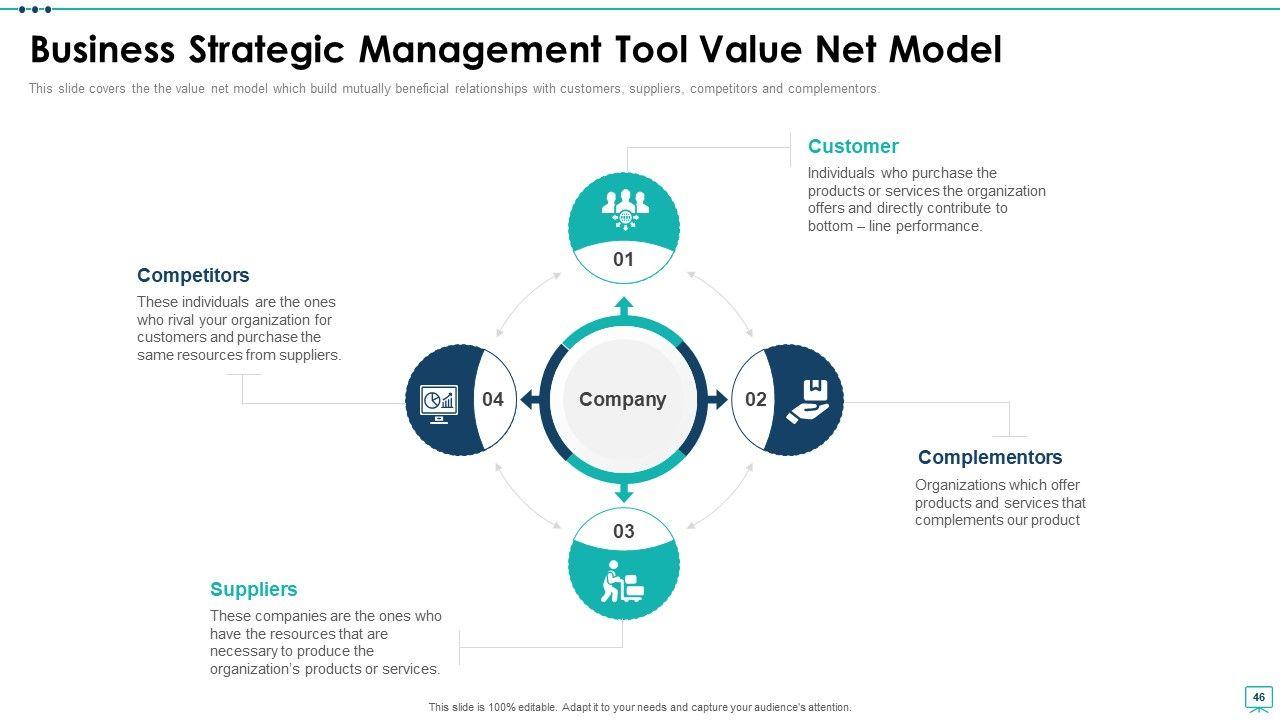 Business Strategic Management Tool Value Net Model

This slide covers the the value net model which build mutually beneficial relationships with customers, suppliers, competitors and complementors.

Customer
Individuals who purchase the products or services the organization offers and directly contribute to bottom – line performance.

01

Competitors
These individuals are the ones who rival your organization for customers and purchase the same resources from suppliers.

04

Company

02

Complementors
Organizations which offer products and services that complements our product

03

Suppliers
These companies are the ones who have the resources that are necessary to produce the organization's products or services.

This slide is 100% editable. Adapt it to your needs and capture your audience's attention.

46